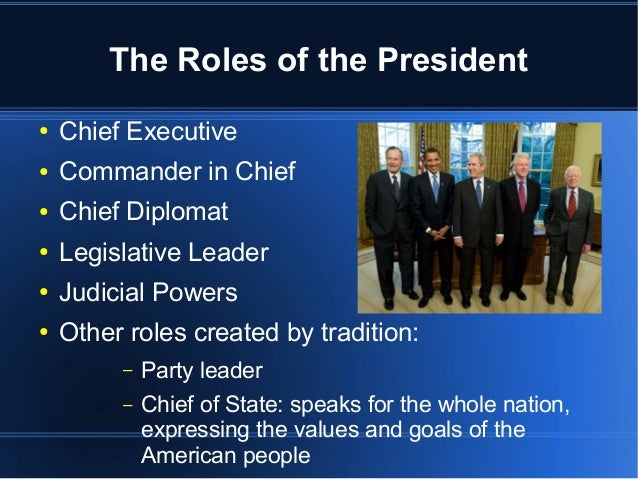 The Roles of the President

• Chief Executive
• Commander in Chief
• Chief Diplomat
• Legislative Leader
• Judicial Powers
• Other roles created by tradition:
  – Party leader
  – Chief of State: speaks for the whole nation, expressing the values and goals of the American people